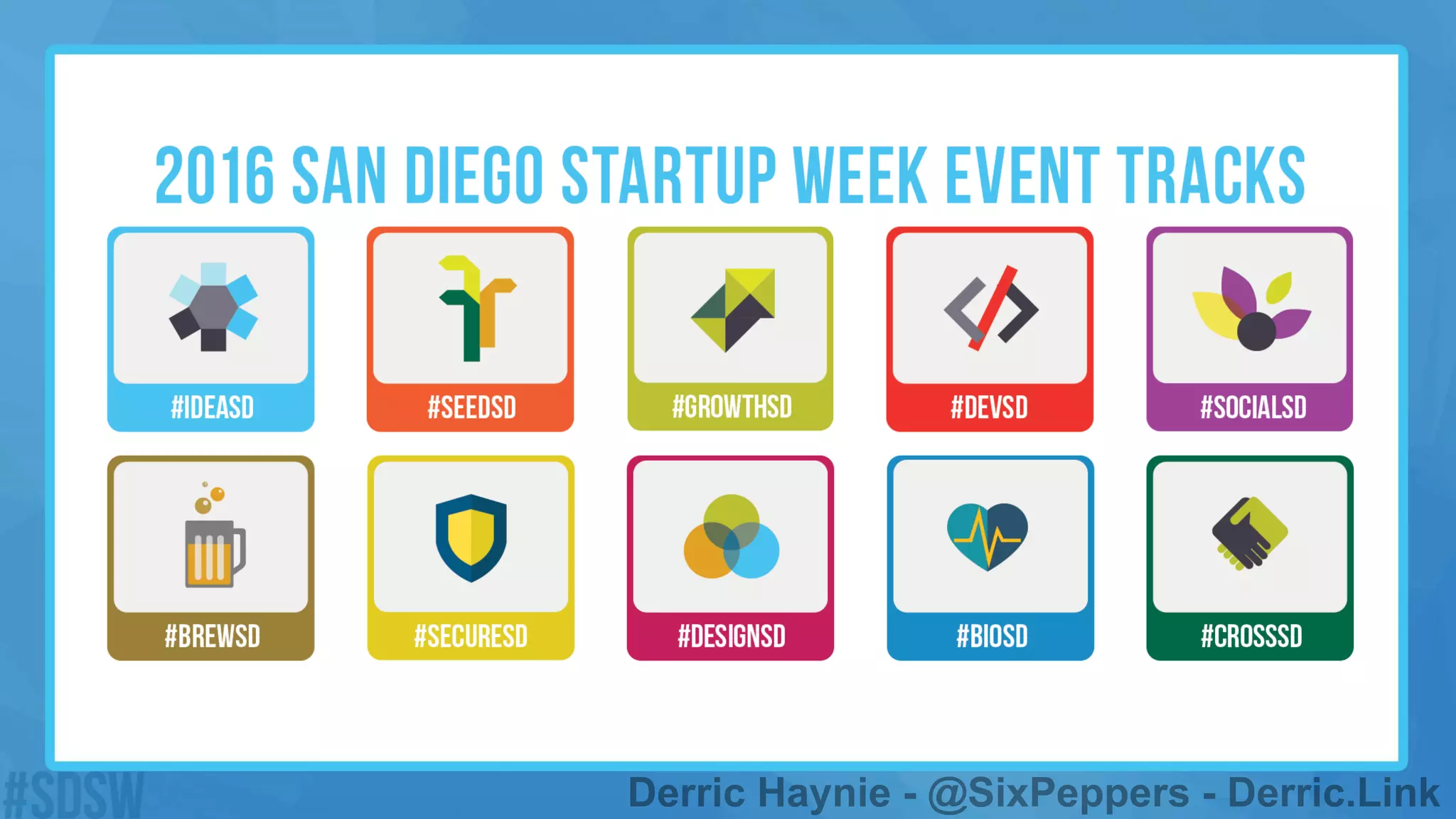 2016 SAN DIEGO STARTUP WEEK EVENT TRACKS

#IDEASD

#SEEDSD

#GROWTHSD

#DEVSD

#SOCIALSD

#BREWSD

#SECURESD

#DESIGNSD

#BIOSD

#CROSSSD

#SDSW

Derric Haynie - @SixPeppers - Derric.Link